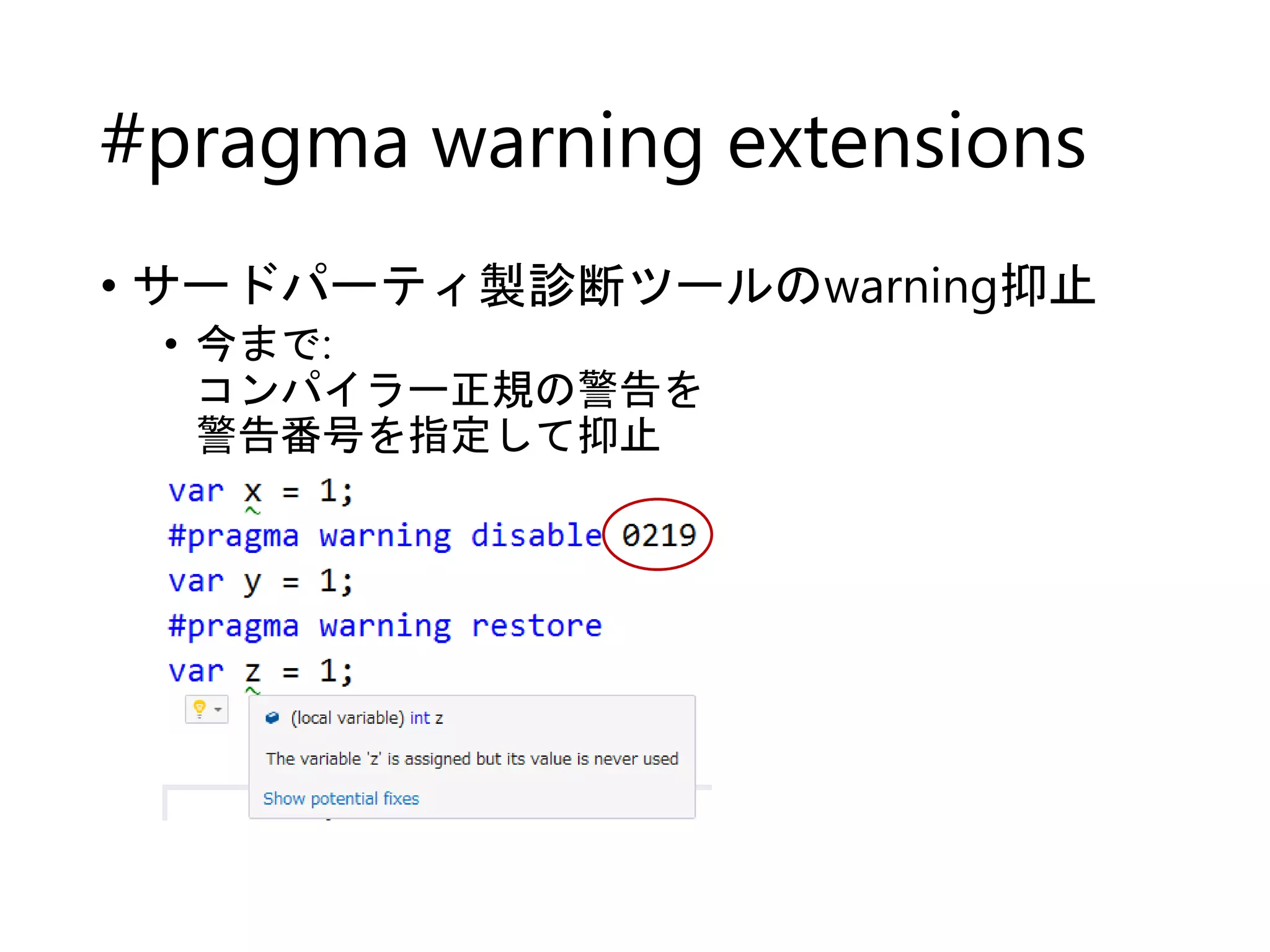 #pragma warning extensions

• サードパーティ製診断ツールのwarning抑止
  • 今まで:
    コンパイラー正規の警告を
    警告番号を指定して抑止

var x = 1;
#pragma warning disable 0219
var y = 1;
#pragma warning restore
var z = 1;

(local variable) int z

The variable 'z' is assigned but its value is never used

Show potential fixes